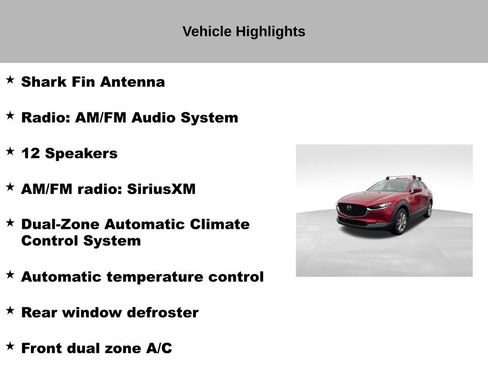 Vehicle Highlights

★ Shark Fin Antenna

★ Radio: AM/FM Audio System

★ 12 Speakers

★ AM/FM radio: SiriusXM

★ Dual-Zone Automatic Climate Control System

★ Automatic temperature control

★ Rear window defroster

★ Front dual zone A/C